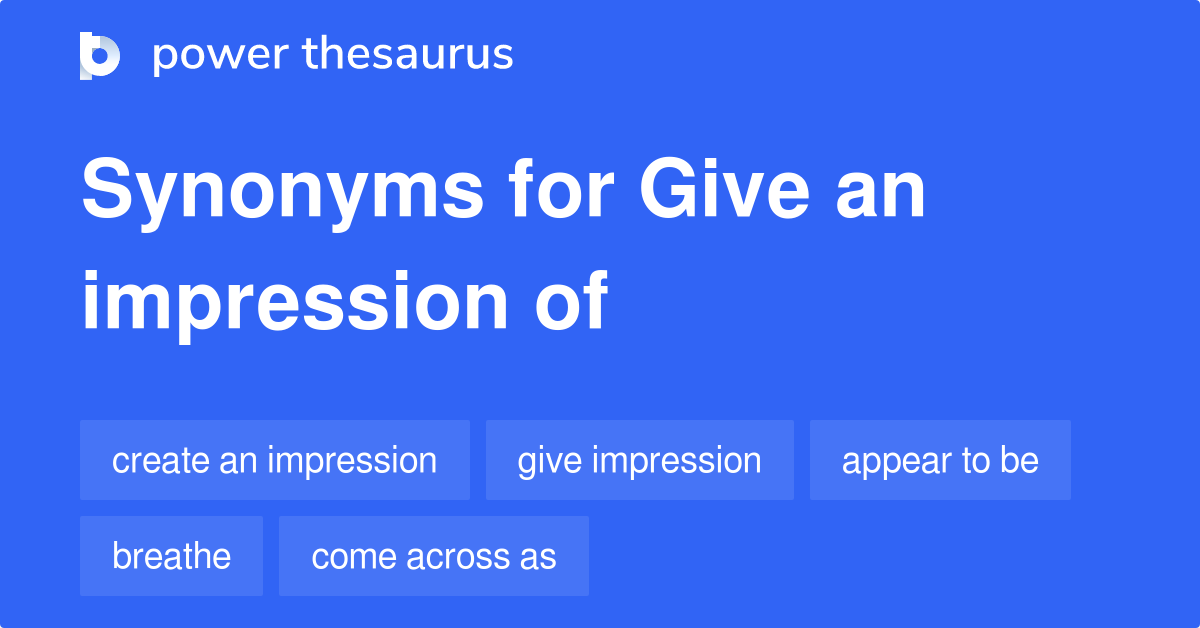 power thesaurus

Synonyms for Give an impression of

create an impression
give impression
appear to be
breathe
come across as